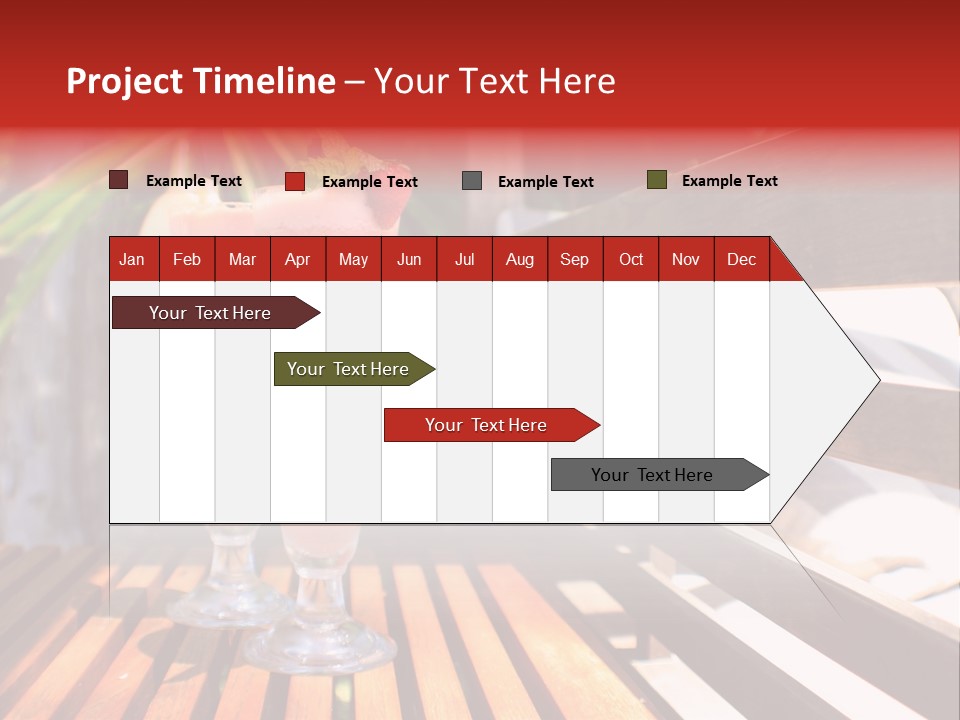 Project Timeline – Your Text Here

Example Text Example Text Example Text Example Text

| Jan | Feb | Mar | Apr | May | Jun | Jul | Aug | Sep | Oct | Nov | Dec |
|---|---|---|---|---|---|---|---|---|---|---|---|

Your Text Here

Your Text Here

Your Text Here

Your Text Here